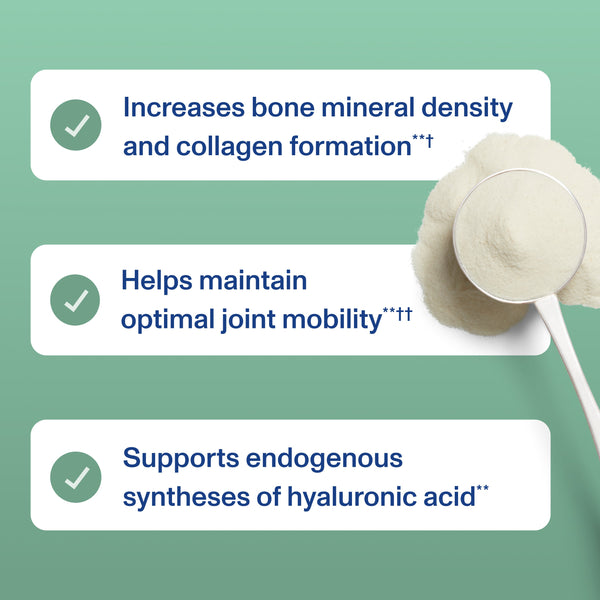 Increases bone mineral density and collagen formation**†

Helps maintain optimal joint mobility**††

Supports endogenous syntheses of hyaluronic acid**